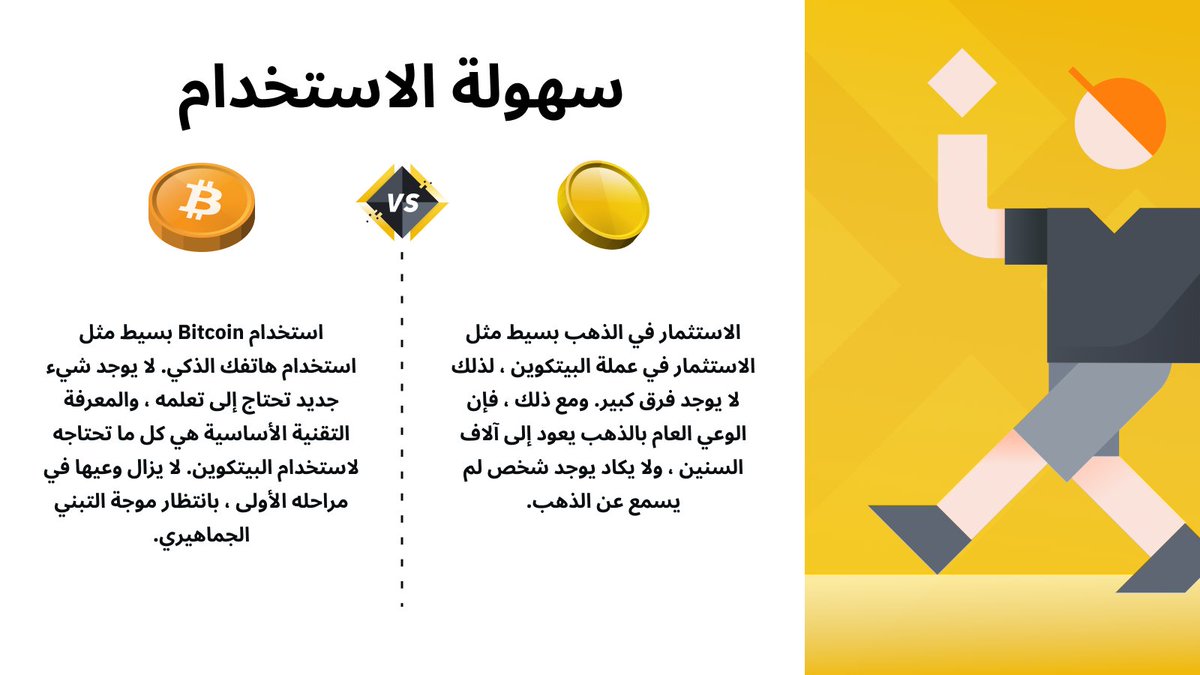 سهولة الاستخدام

VS

الاستثمار في الذهب بسيط مثل الاستثمار في عملة البيتكوين ، لذلك لا يوجد فرق كبير. ومع ذلك ، فإن الوعي العام بالذهب يعود إلى آلاف السنين ، ولا يكاد يوجد شخص لم يسمع عن الذهب.

استخدام Bitcoin بسيط مثل استخدام هاتفك الذكي. لا يوجد شيء جديد تحتاج إلى تعلمه ، والمعرفة التقنية الأساسية هي كل ما تحتاجه لاستخدام البيتكوين. لا يزال وعيها في مراحله الأولى ، بانتظار موجة التبني الجماهيري.